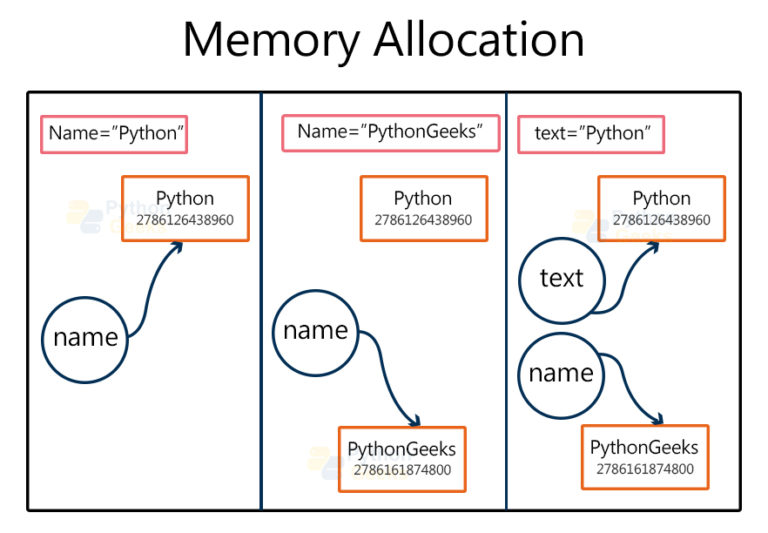 Memory Allocation

Name="Python"

Python
2786126438960

name

Name="PythonGeeks"

Python
2786126438960

name

PythonGeeks
2786161874800

text="Python"

Python
2786126438960

text

name

PythonGeeks
2786161874800